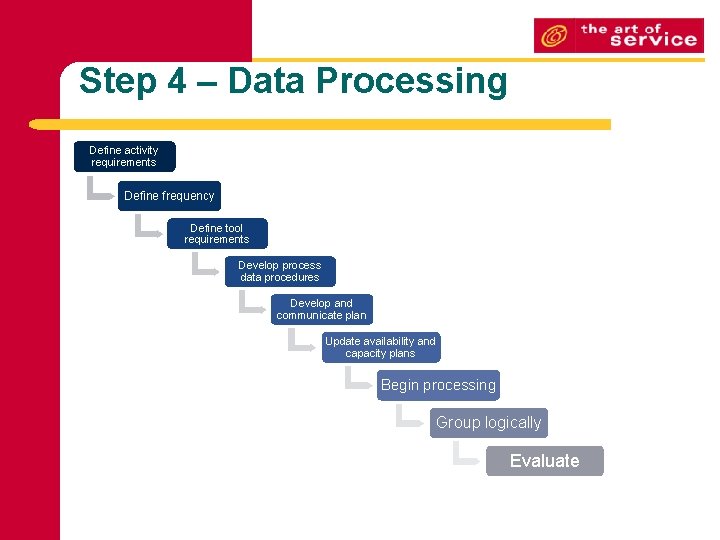 the art of service

Step 4 – Data Processing

Define activity requirements

Define frequency

Define tool requirements

Develop process data procedures

Develop and communicate plan

Update availability and capacity plans

Begin processing

Group logically

Evaluate